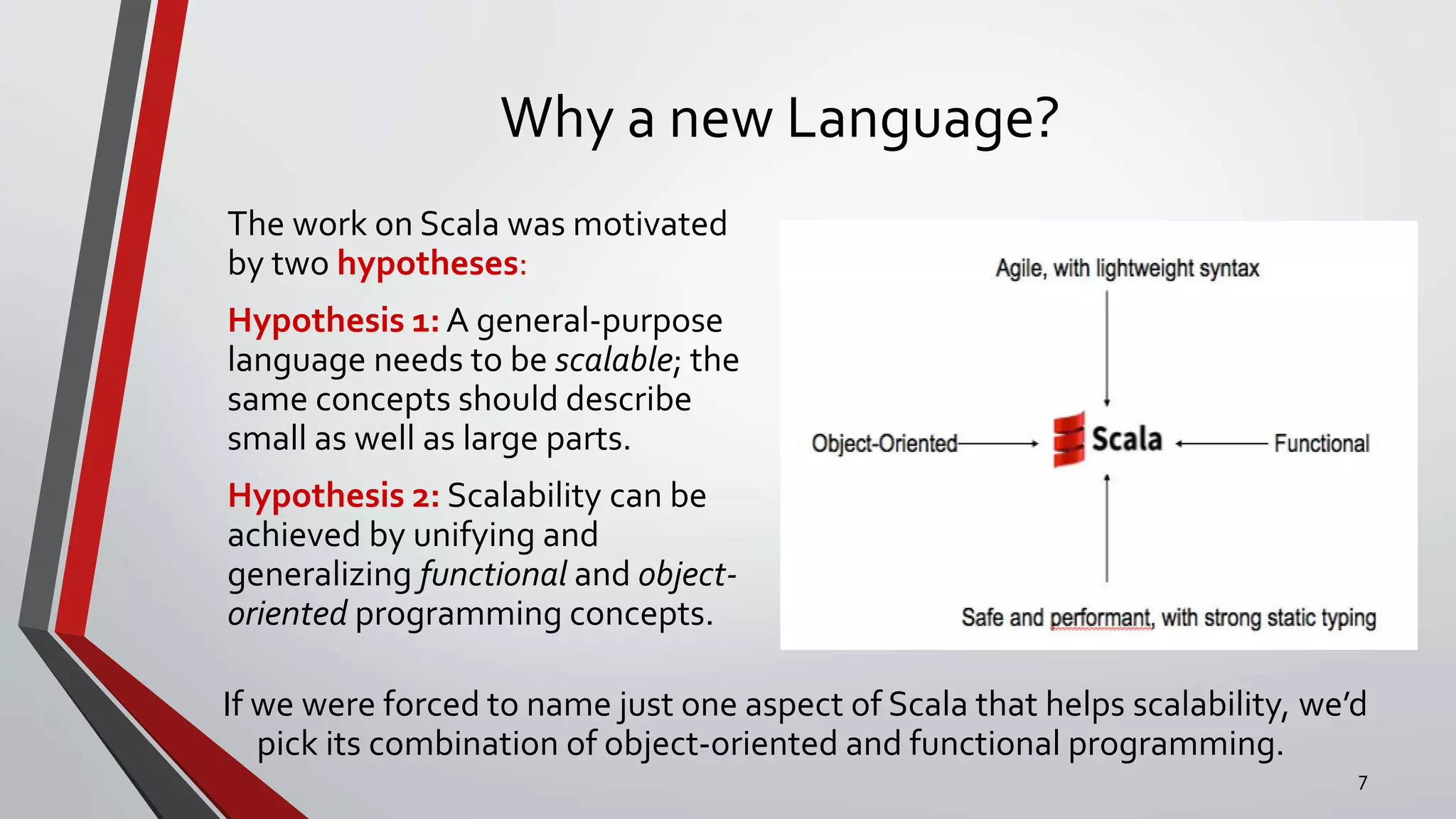 Why a new Language?

The work on Scala was motivated by two hypotheses:

Hypothesis 1: A general-purpose language needs to be scalable; the same concepts should describe small as well as large parts.

Hypothesis 2: Scalability can be achieved by unifying and generalizing functional and object-oriented programming concepts.

Agile, with lightweight syntax

Object-Oriented

Scala

Functional

Safe and performant, with strong static typing

If we were forced to name just one aspect of Scala that helps scalability, we'd pick its combination of object-oriented and functional programming.

7